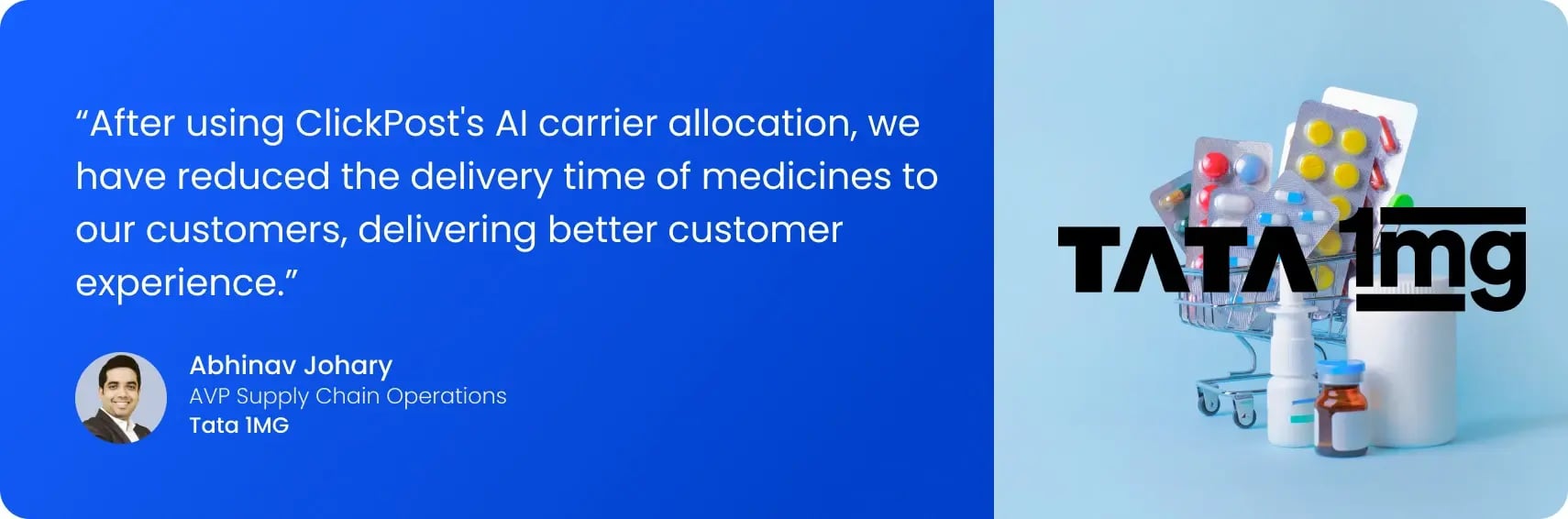 “After using ClickPost's AI carrier allocation, we have reduced the delivery time of medicines to our customers, delivering better customer experience.”

Abhinav Johary
AVP Supply Chain Operations
Tata 1MG

TATA 1mg